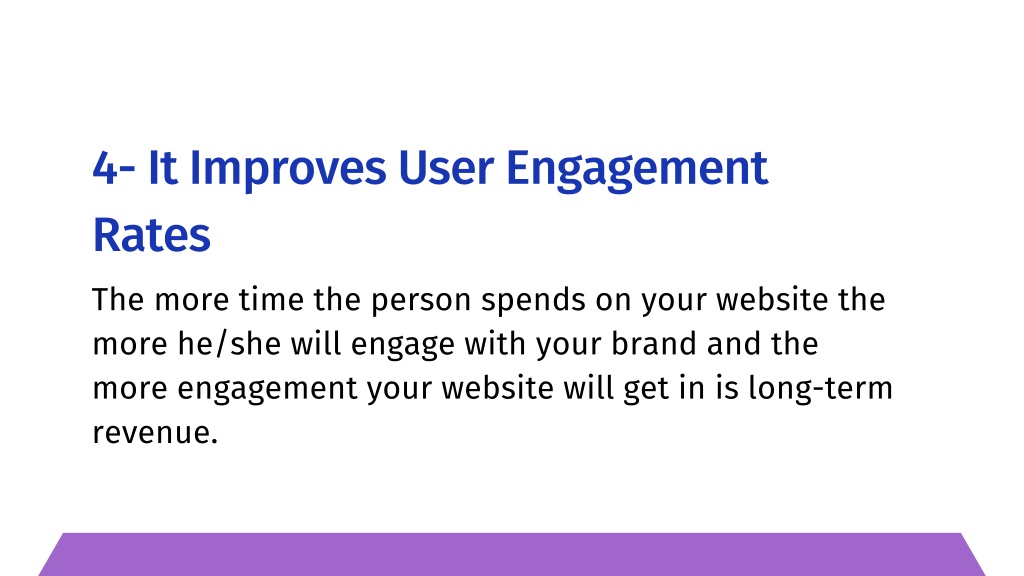 4- It Improves User Engagement Rates

The more time the person spends on your website the more he/she will engage with your brand and the more engagement your website will get in is long-term revenue.